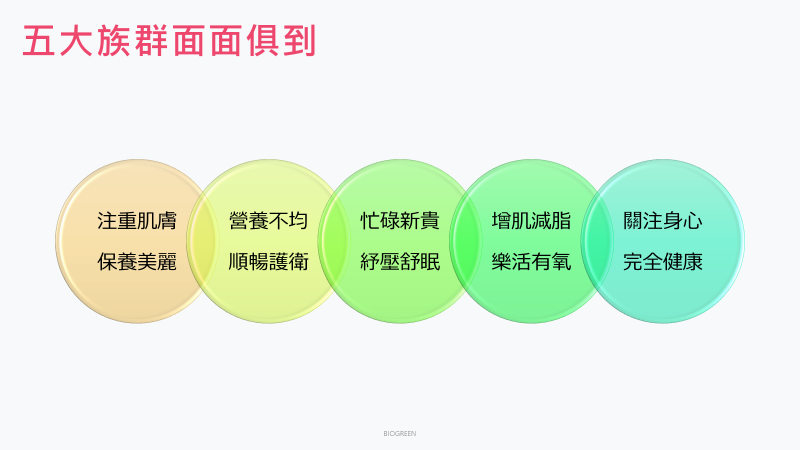 五大族群面面俱到

注重肌膚
保養美麗

營養不均
順暢護衛

忙碌新貴
紓壓舒眠

增肌減脂
樂活有氧

關注身心
完全健康

BIOGREEN